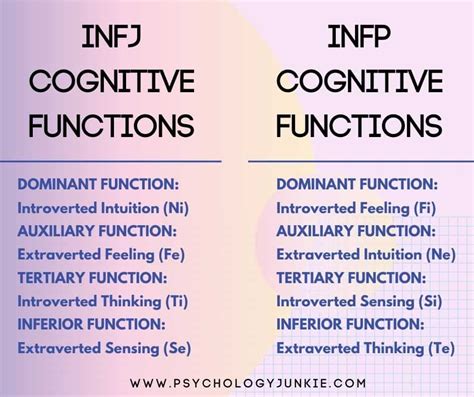 INFJ COGNITIVE FUNCTIONS

DOMINANT FUNCTION:
Introverted Intuition (Ni)
AUXILIARY FUNCTION:
Extraverted Feeling (Fe)
TERTIARY FUNCTION:
Introverted Thinking (Ti)
INFERIOR FUNCTION:
Extraverted Sensing (Se)

INFP COGNITIVE FUNCTIONS

DOMINANT FUNCTION:
Introverted Feeling (Fi)
AUXILIARY FUNCTION:
Extraverted Intuition (Ne)
TERTIARY FUNCTION:
Introverted Sensing (Si)
INFERIOR FUNCTION:
Extraverted Thinking (Te)

WWW.PSYCHOLOGYJUNKIE.COM